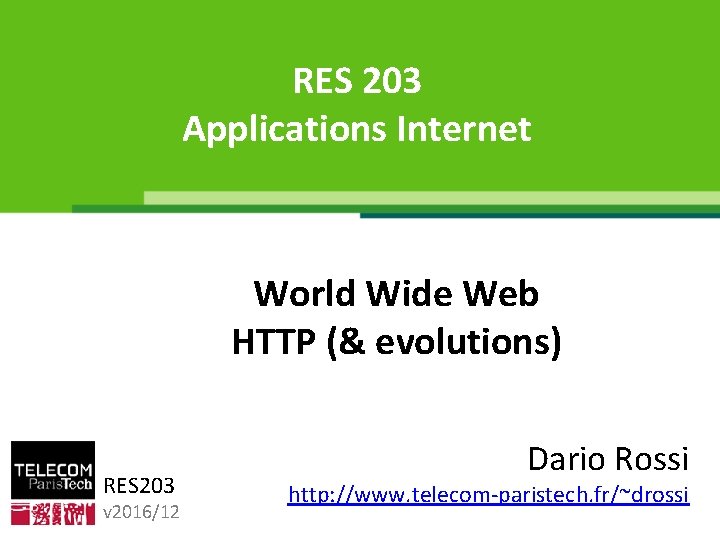 RES 203
Applications Internet

World Wide Web
HTTP (& evolutions)

TELECOM
ParisTech

RES203
v2016/12

Dario Rossi
http://www.telecom-paristech.fr/~drossi